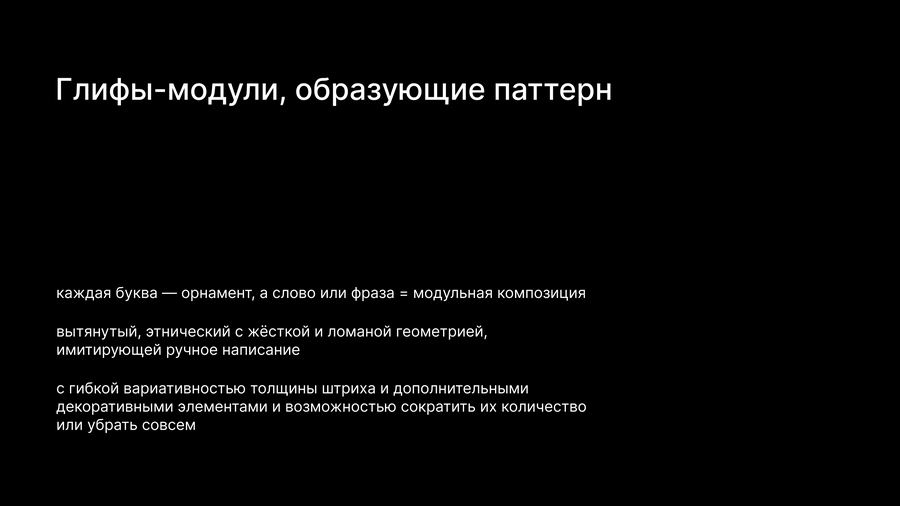 Глифы-модули, образующие паттерн

каждая буква — орнамент, а слово или фраза = модульная композиция

вытянутый, этнический с жёсткой и ломаной геометрией, имитирующей ручное написание

с гибкой вариативностью толщины штриха и дополнительными декоративными элементами и возможностью сократить их количество или убрать совсем